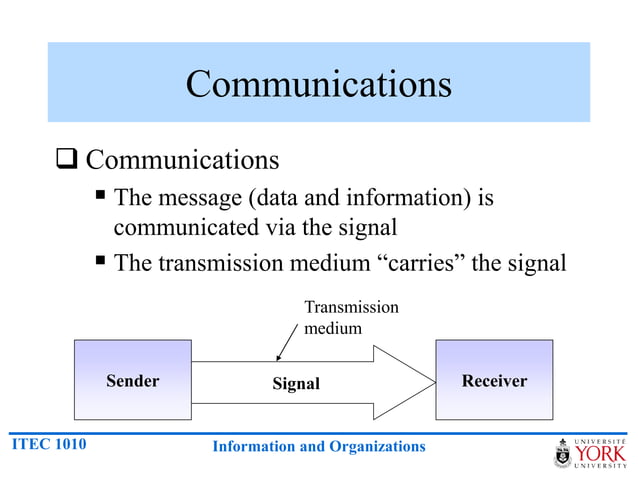 Communications

❑ Communications

▪ The message (data and information) is communicated via the signal

▪ The transmission medium “carries” the signal

Transmission medium

Sender

Signal

Receiver

ITEC 1010

Information and Organizations

UNIVERSITÉ YORK UNIVERSITY